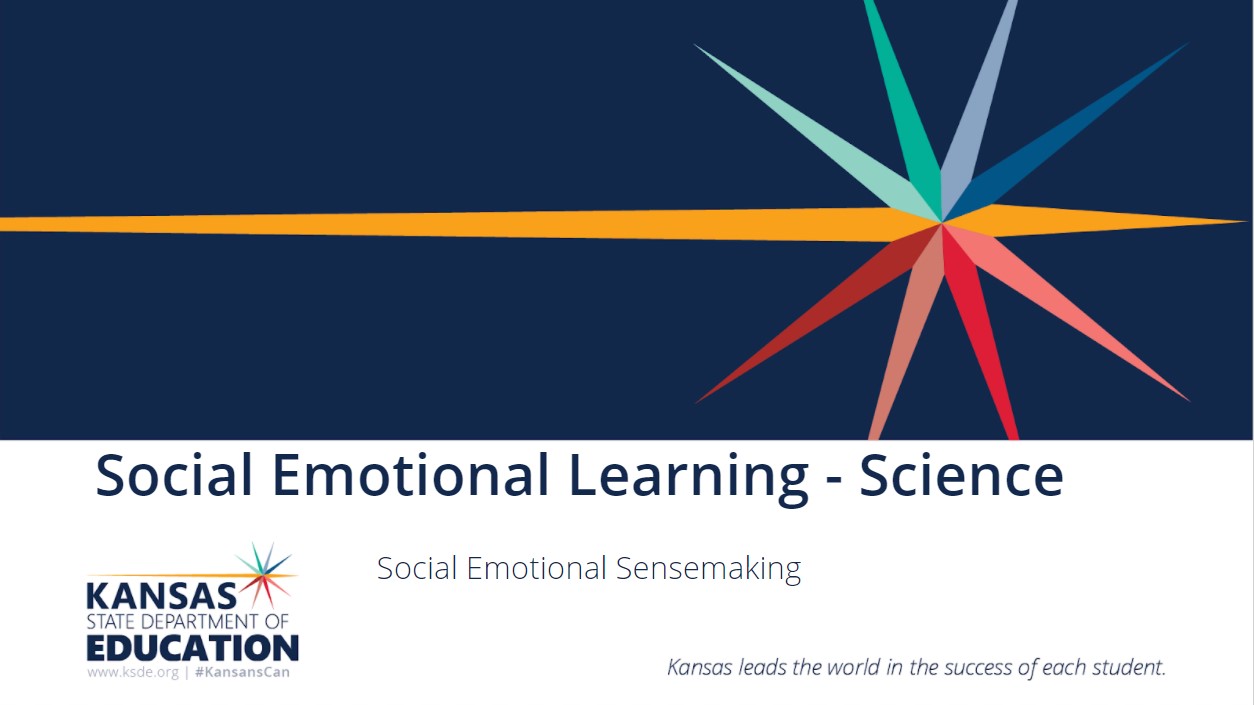 Social Emotional Learning - Science

Social Emotional Sensemaking

KANSAS
STATE DEPARTMENT OF
EDUCATION
www.ksde.org | #KansansCan

Kansas leads the world in the success of each student.